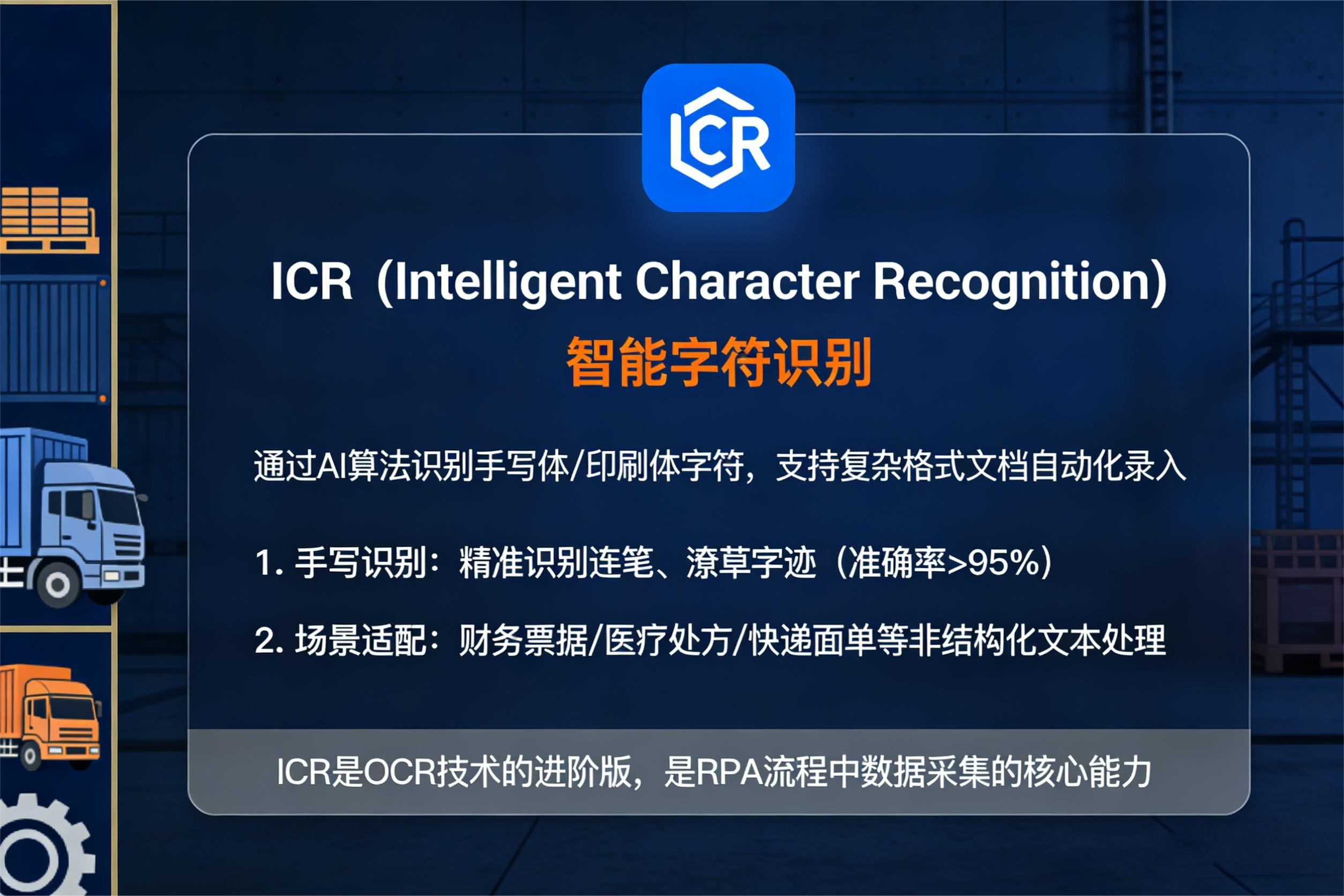 ICR

ICR（Intelligent Character Recognition）
智能字符识别

通过AI算法识别手写体/印刷体字符，支持复杂格式文档自动化录入

1. 手写识别：精准识别连笔、潦草字迹（准确率>95%）

2. 场景适配：财务票据/医疗处方/快递面单等非结构化文本处理

ICR是OCR技术的进阶版，是RPA流程中数据采集的核心能力